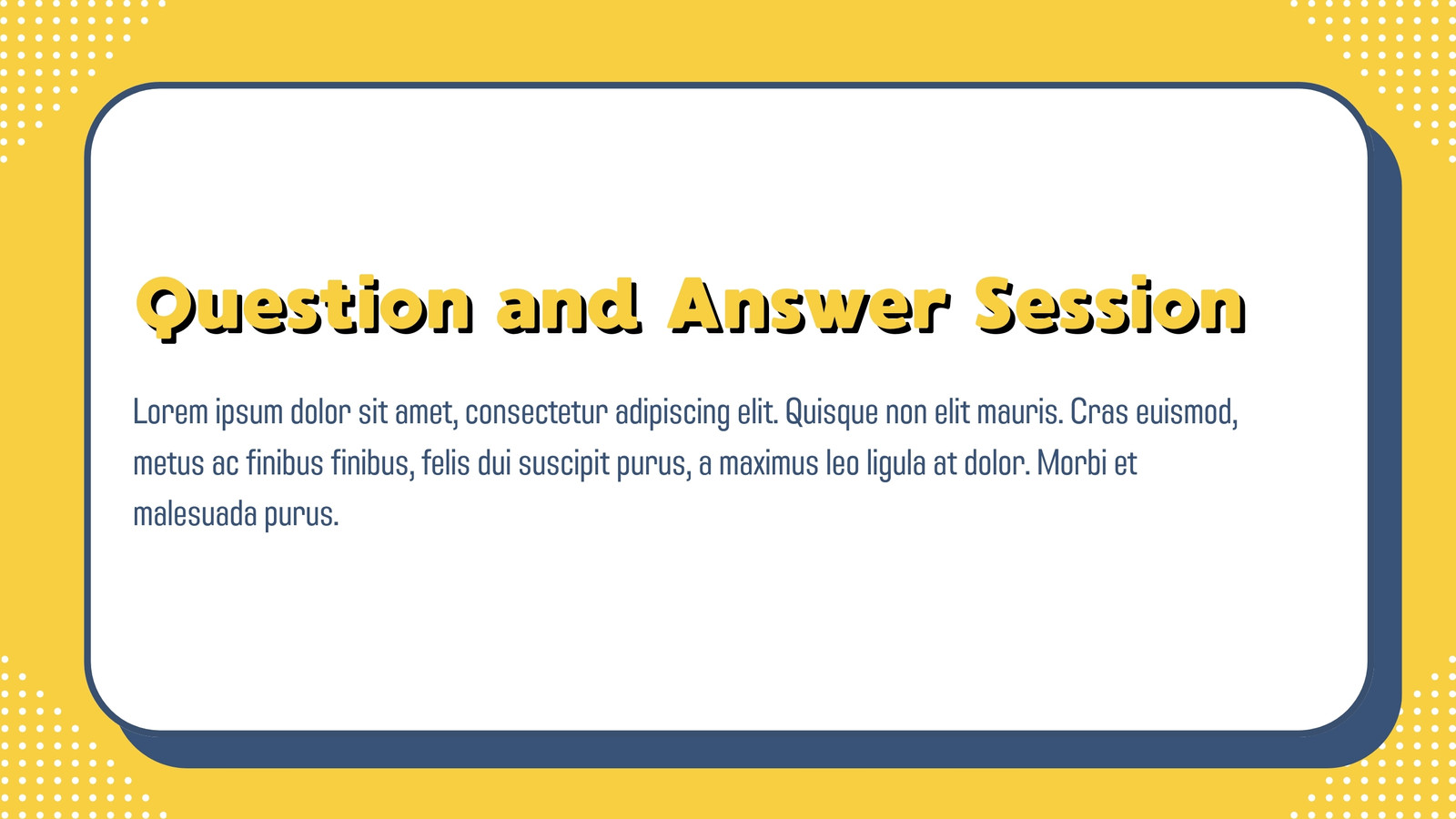 Question and Answer Session

Lorem ipsum dolor sit amet, consectetur adipiscing elit. Quisque non elit mauris. Cras euismod, metus ac finibus finibus, felis dui suscipit purus, a maximus leo ligula at dolor. Morbi et malesuada purus.